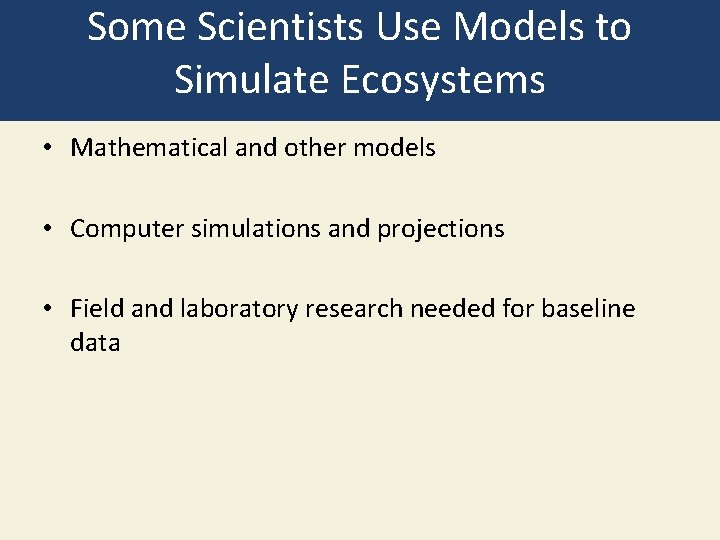 Some Scientists Use Models to Simulate Ecosystems

• Mathematical and other models

• Computer simulations and projections

• Field and laboratory research needed for baseline data